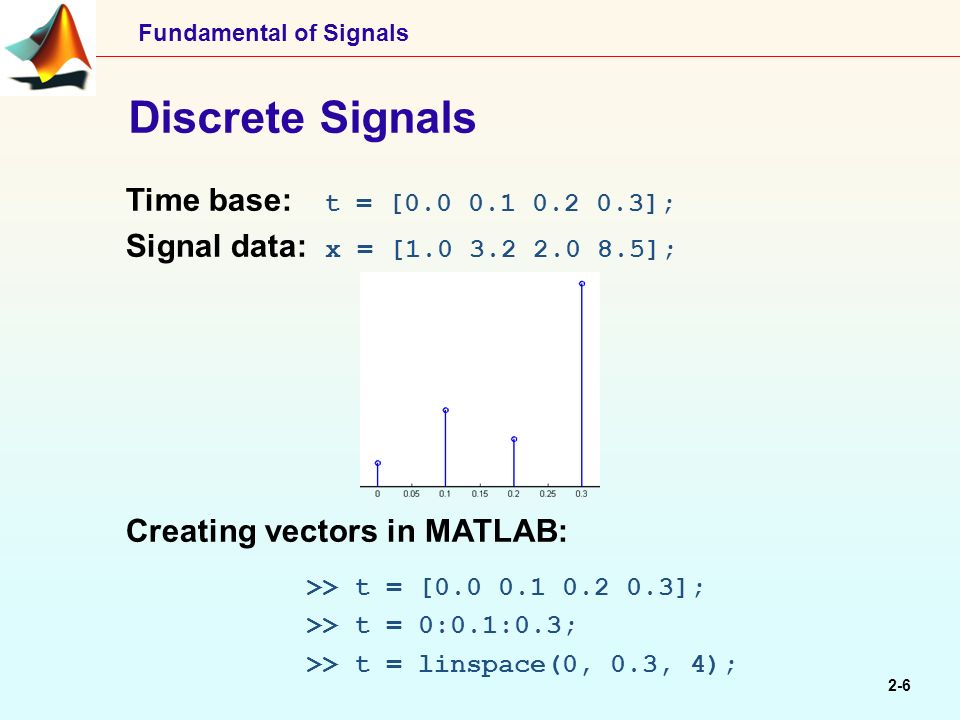 Fundamental of Signals

Discrete Signals

Time base: t = [0.0 0.1 0.2 0.3];

Signal data: x = [1.0 3.2 2.0 8.5];

0 0.05 0.1 0.15 0.2 0.25 0.3

Creating vectors in MATLAB:

>> t = [0.0 0.1 0.2 0.3];

>> t = 0:0.1:0.3;

>> t = linspace(0, 0.3, 4);

2-6